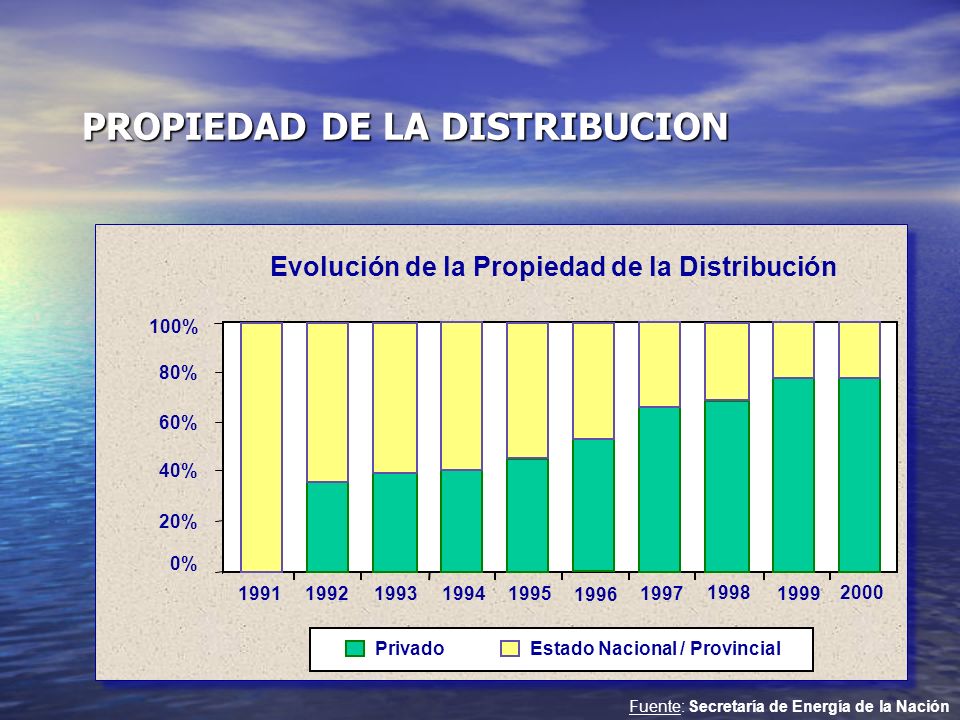 PROPIEDAD DE LA DISTRIBUCION

Evolución de la Propiedad de la Distribución

100%
80%
60%
40%
20%
0%

1991 1992 1993 1994 1995 1996 1997 1998 1999 2000

Privado
Estado Nacional / Provincial

Fuente: Secretaría de Energía de la Nación